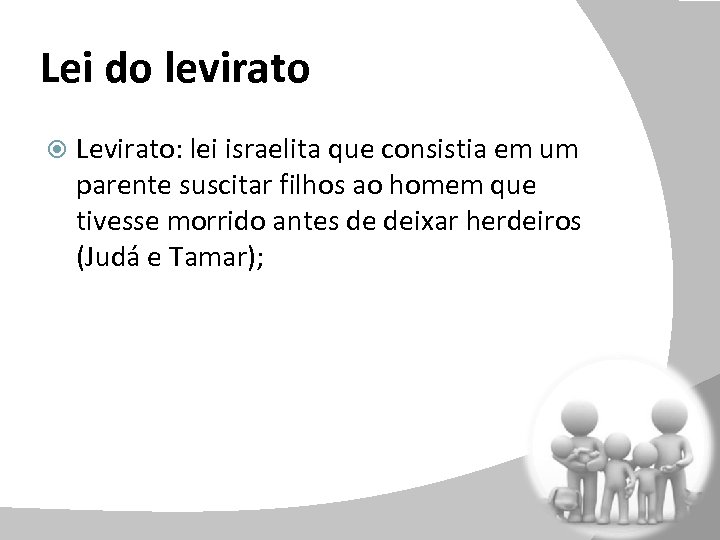 Lei do levirato

Levirato: lei israelita que consistia em um parente suscitar filhos ao homem que tivesse morrido antes de deixar herdeiros (Judá e Tamar);